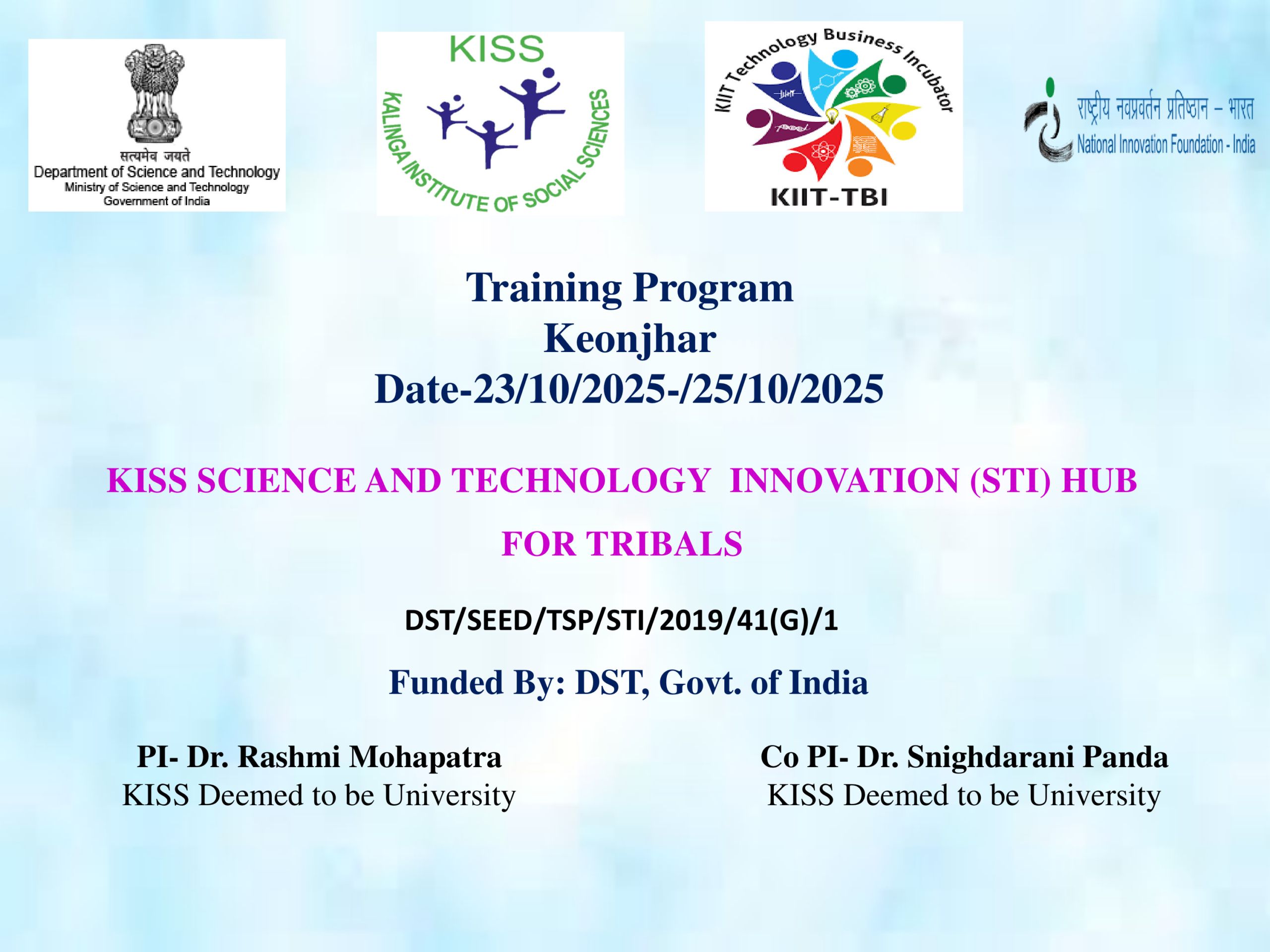 सत्यमेव जयते
Department of Science and Technology
Ministry of Science and Technology
Government of India

KISS
KALINGA INSTITUTE OF SOCIAL SCIENCES

KIIT Technology Business Incubator
KIIT-TBI

राष्ट्रीय नवप्रवर्तन प्रतिष्ठान – भारत
National Innovation Foundation - India

Training Program
Keonjhar
Date-23/10/2025-/25/10/2025

KISS SCIENCE AND TECHNOLOGY INNOVATION (STI) HUB FOR TRIBALS

DST/SEED/TSP/STI/2019/41(G)/1

Funded By: DST, Govt. of India

PI- Dr. Rashmi Mohapatra
KISS Deemed to be University

Co PI- Dr. Snighdarani Panda
KISS Deemed to be University